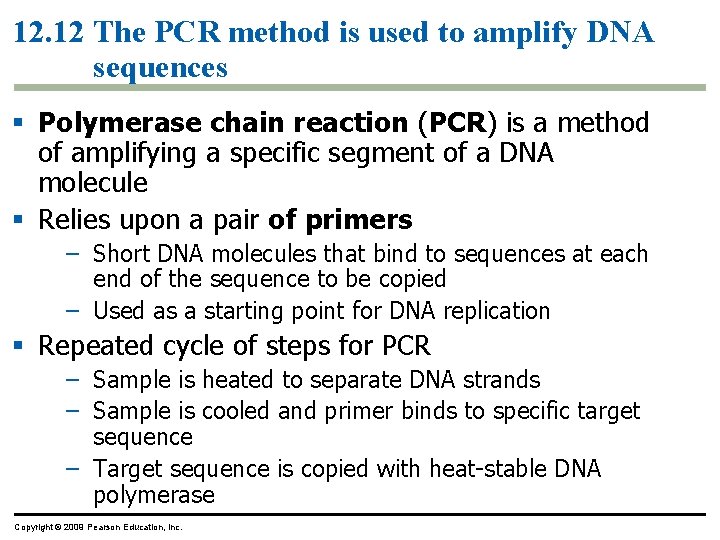 12.12 The PCR method is used to amplify DNA sequences

▪ Polymerase chain reaction (PCR) is a method of amplifying a specific segment of a DNA molecule

▪ Relies upon a pair of primers
– Short DNA molecules that bind to sequences at each end of the sequence to be copied
– Used as a starting point for DNA replication

▪ Repeated cycle of steps for PCR
– Sample is heated to separate DNA strands
– Sample is cooled and primer binds to specific target sequence
– Target sequence is copied with heat-stable DNA polymerase

Copyright © 2009 Pearson Education, Inc.